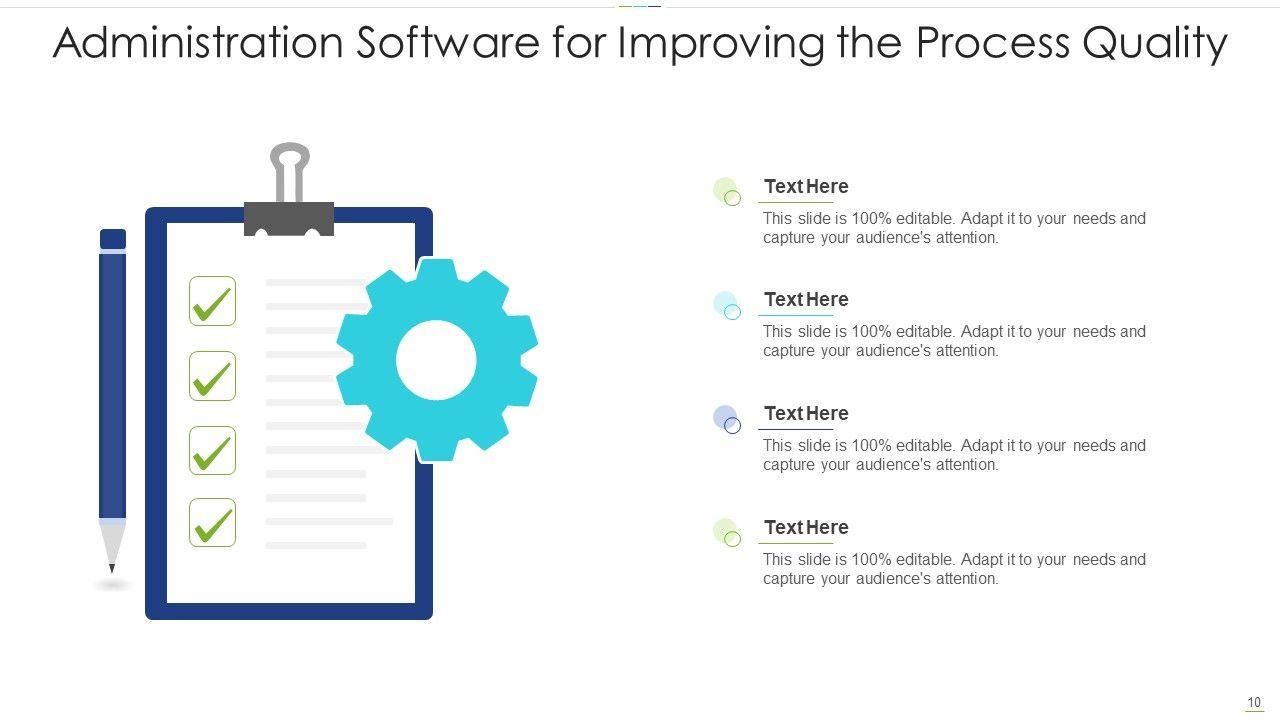 Administration Software for Improving the Process Quality

Text Here

This slide is 100% editable. Adapt it to your needs and capture your audience's attention.

Text Here

This slide is 100% editable. Adapt it to your needs and capture your audience's attention.

Text Here

This slide is 100% editable. Adapt it to your needs and capture your audience's attention.

Text Here

This slide is 100% editable. Adapt it to your needs and capture your audience's attention.

10